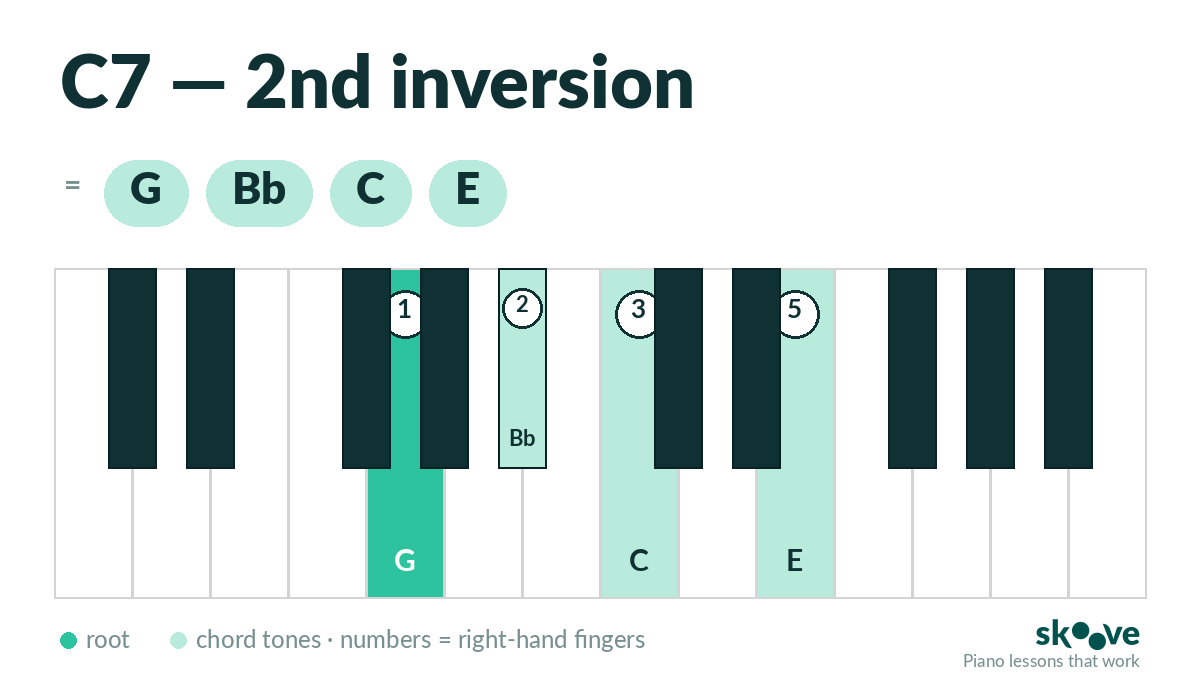 C7 — 2nd inversion

= G Bb C E

1 2 3 5

Bb

G C E

root chord tones · numbers = right-hand fingers

skoove
Piano lessons that work